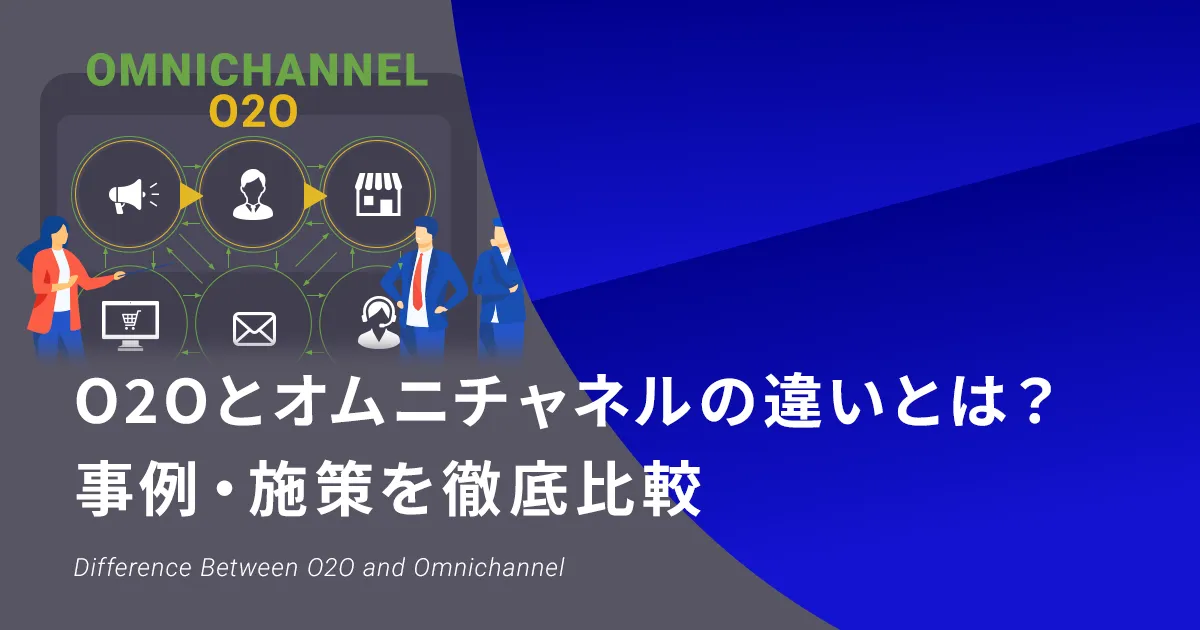 OMNICHANNEL
O2O

O2Oとオムニチャネルの違いとは？
事例・施策を徹底比較

Difference Between O2O and Omnichannel